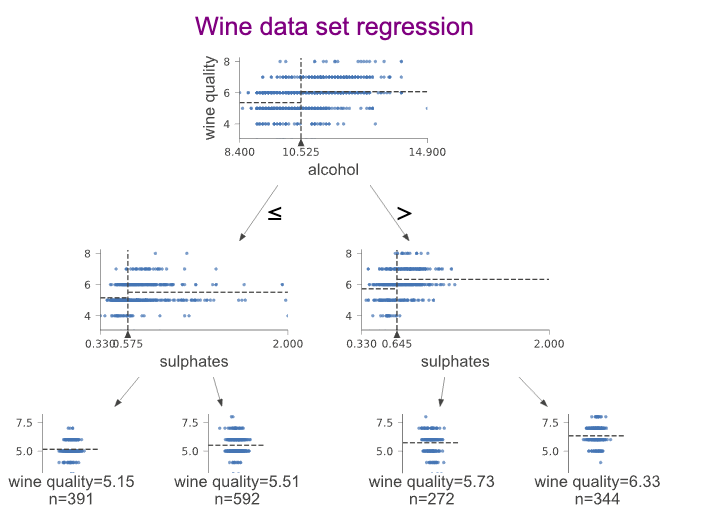 Wine data set regression

wine quality
8
6
4
8.400
10.525
14.900
alcohol

≤
>

8
6
4
0.330
0.575
2.000
sulphates

8
6
4
0.330
0.645
2.000
sulphates

7.5
5.0
wine quality=5.15
n=391

7.5
5.0
wine quality=5.51
n=592

7.5
5.0
wine quality=5.73
n=272

7.5
5.0
wine quality=6.33
n=344